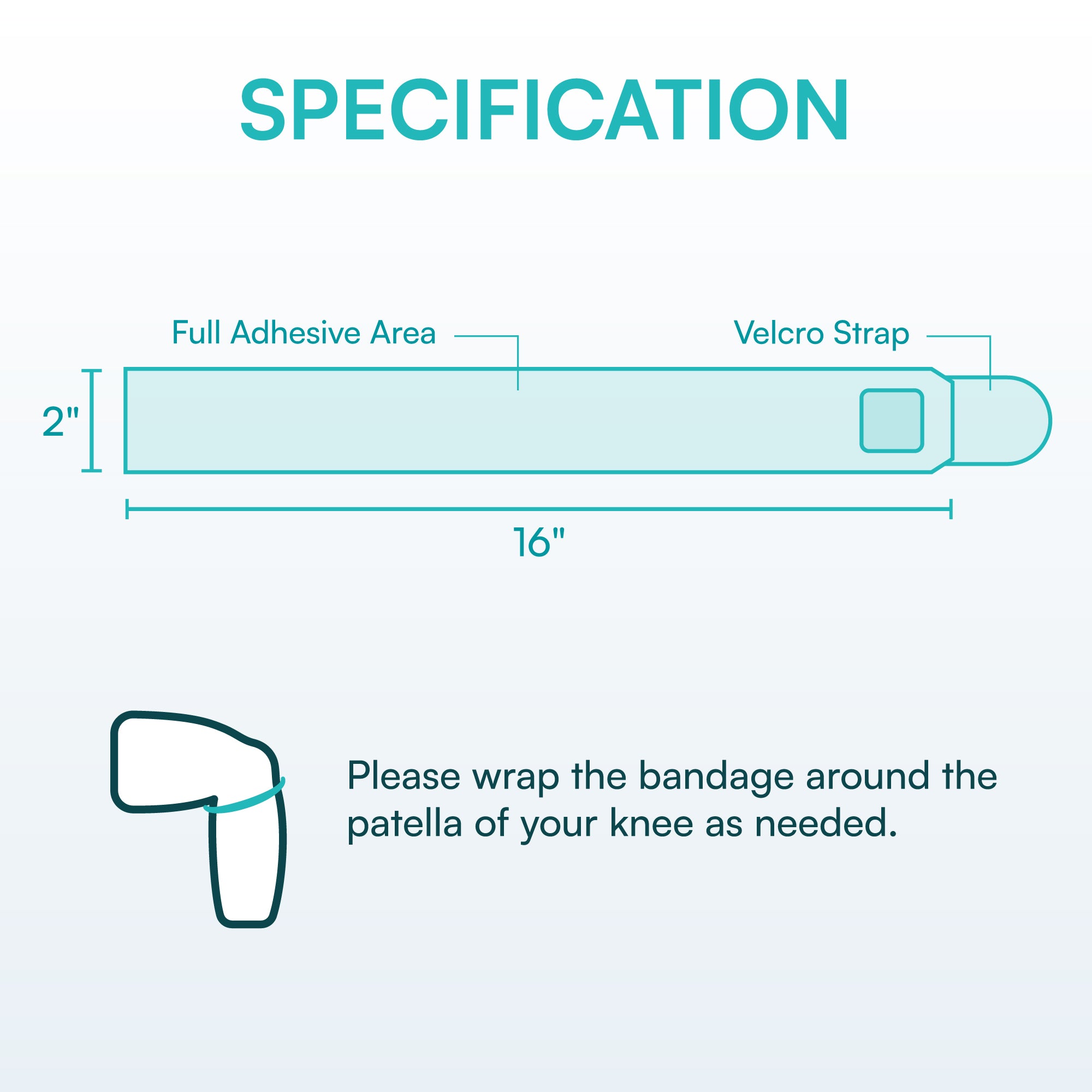 SPECIFICATION

Full Adhesive Area

Velcro Strap

2"

16"

Please wrap the bandage around the patella of your knee as needed.